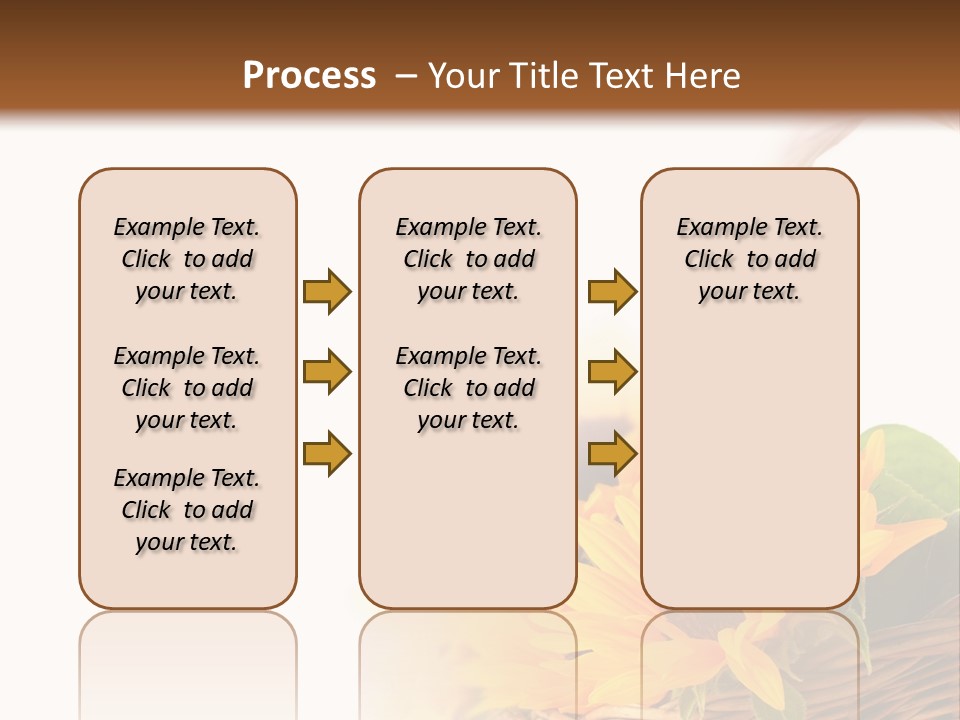 Process – Your Title Text Here

Example Text. Click to add your text.

Example Text. Click to add your text.

Example Text. Click to add your text.

Example Text. Click to add your text.

Example Text. Click to add your text.

Example Text. Click to add your text.